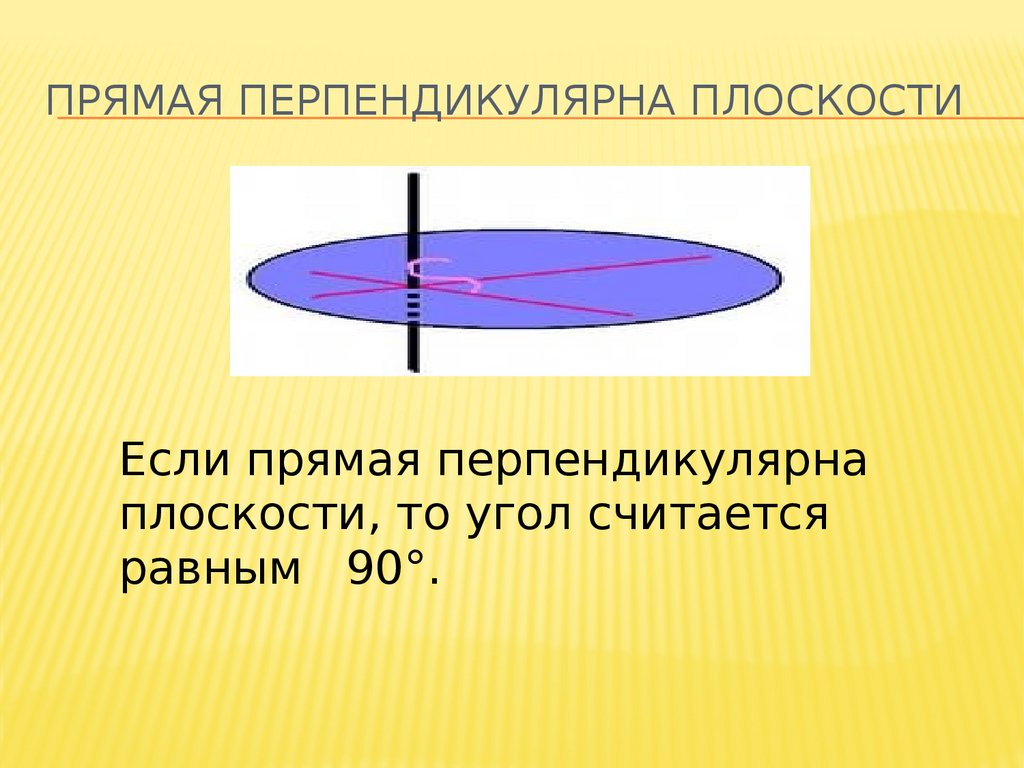 ПРЯМАЯ ПЕРПЕНДИКУЛЯРНА ПЛОСКОСТИ

Если прямая перпендикулярна плоскости, то угол считается равным 90°.